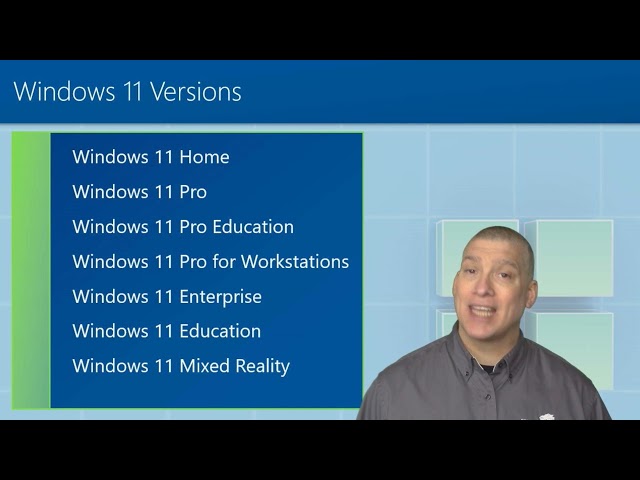 Windows 11 Versions

Windows 11 Home
Windows 11 Pro
Windows 11 Pro Education
Windows 11 Pro for Workstations
Windows 11 Enterprise
Windows 11 Education
Windows 11 Mixed Reality